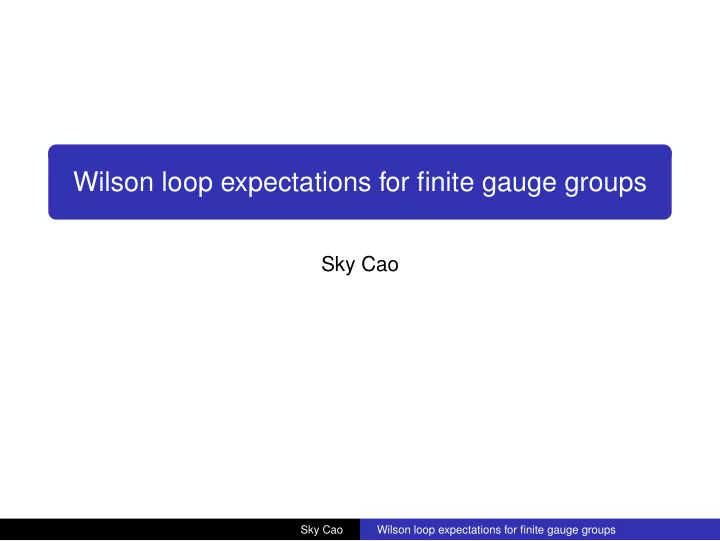 Wilson loop expectations for finite gauge groups

Sky Cao

Sky Cao Wilson loop expectations for finite gauge groups